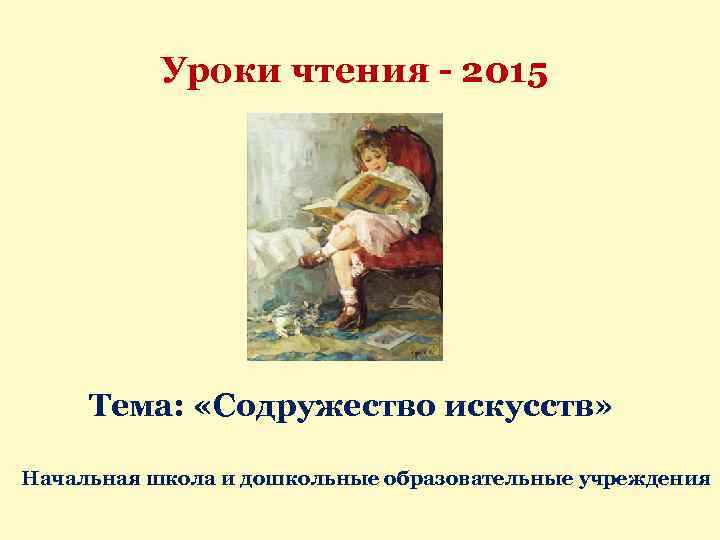 Уроки чтения - 2015

Тема: «Содружество искусств»

Начальная школа и дошкольные образовательные учреждения